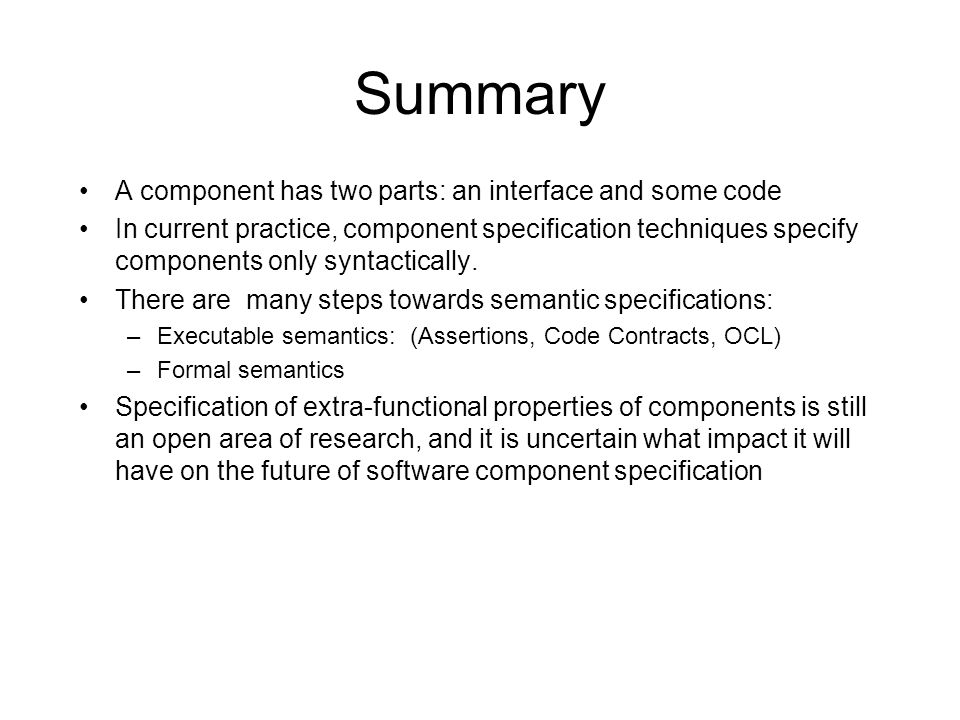 Summary

• A component has two parts: an interface and some code
• In current practice, component specification techniques specify components only syntactically.
• There are many steps towards semantic specifications:
– Executable semantics: (Assertions, Code Contracts, OCL)
– Formal semantics
• Specification of extra-functional properties of components is still an open area of research, and it is uncertain what impact it will have on the future of software component specification